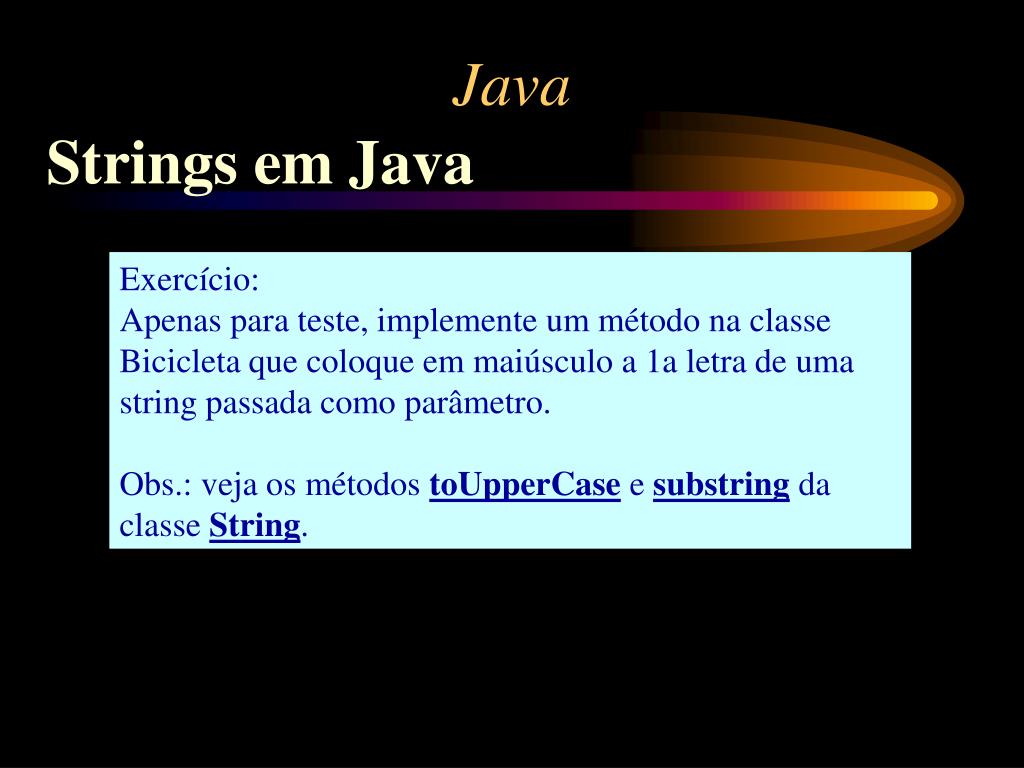 Java
Strings em Java

Exercício:
Apenas para teste, implemente um método na classe Bicicleta que coloque em maiúsculo a 1a letra de uma string passada como parâmetro.

Obs.: veja os métodos toUpperCase e substring da classe String.